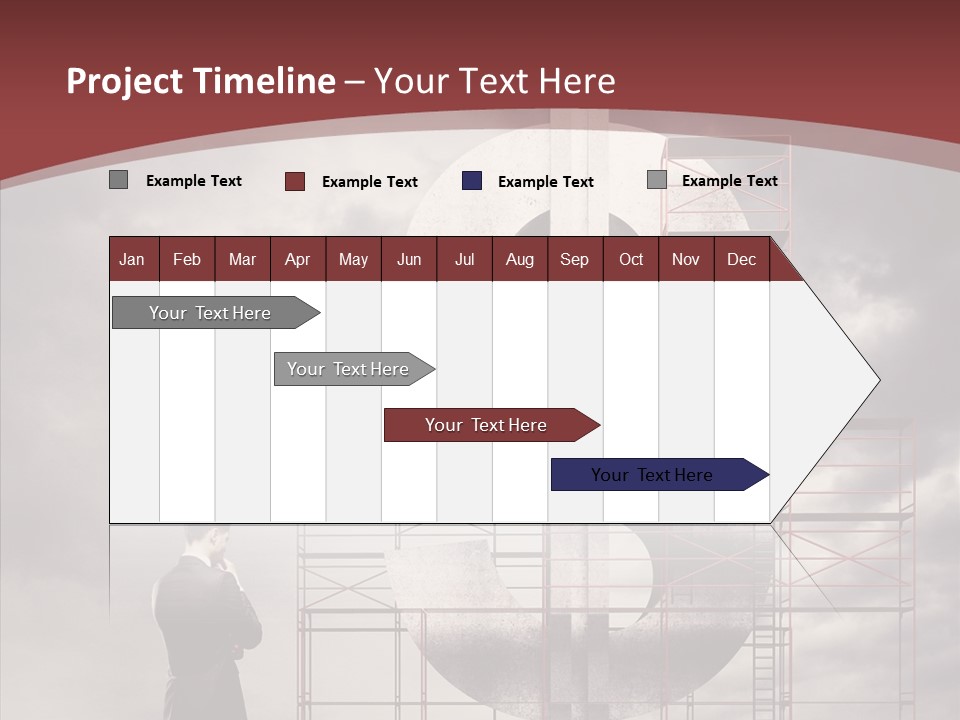 Project Timeline – Your Text Here

Example Text
Example Text
Example Text
Example Text

| Jan | Feb | Mar | Apr | May | Jun | Jul | Aug | Sep | Oct | Nov | Dec |
|---|---|---|---|---|---|---|---|---|---|---|---|

Your Text Here
Your Text Here
Your Text Here
Your Text Here